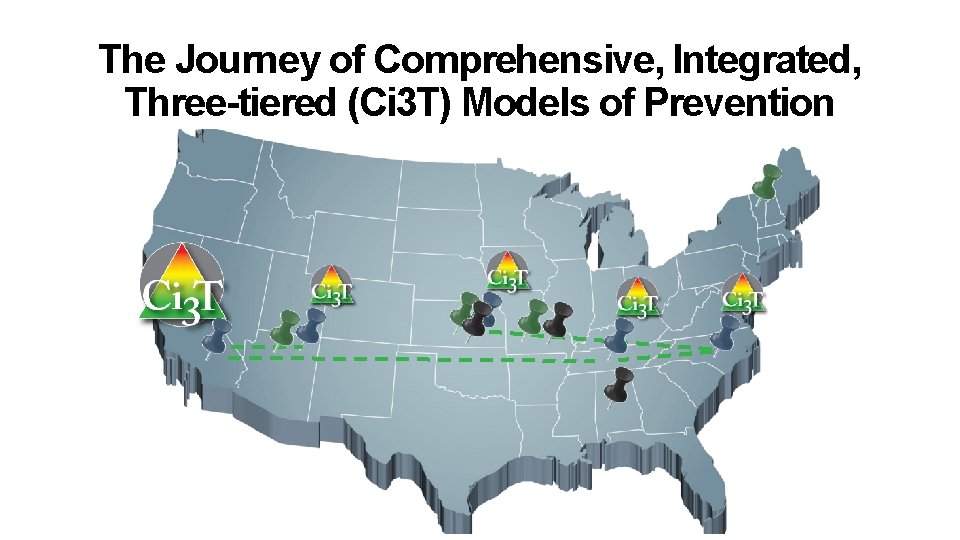 The Journey of Comprehensive, Integrated, Three-tiered (Ci3T) Models of Prevention

Ci3T

Ci3T

Ci3T

Ci3T

Ci3T